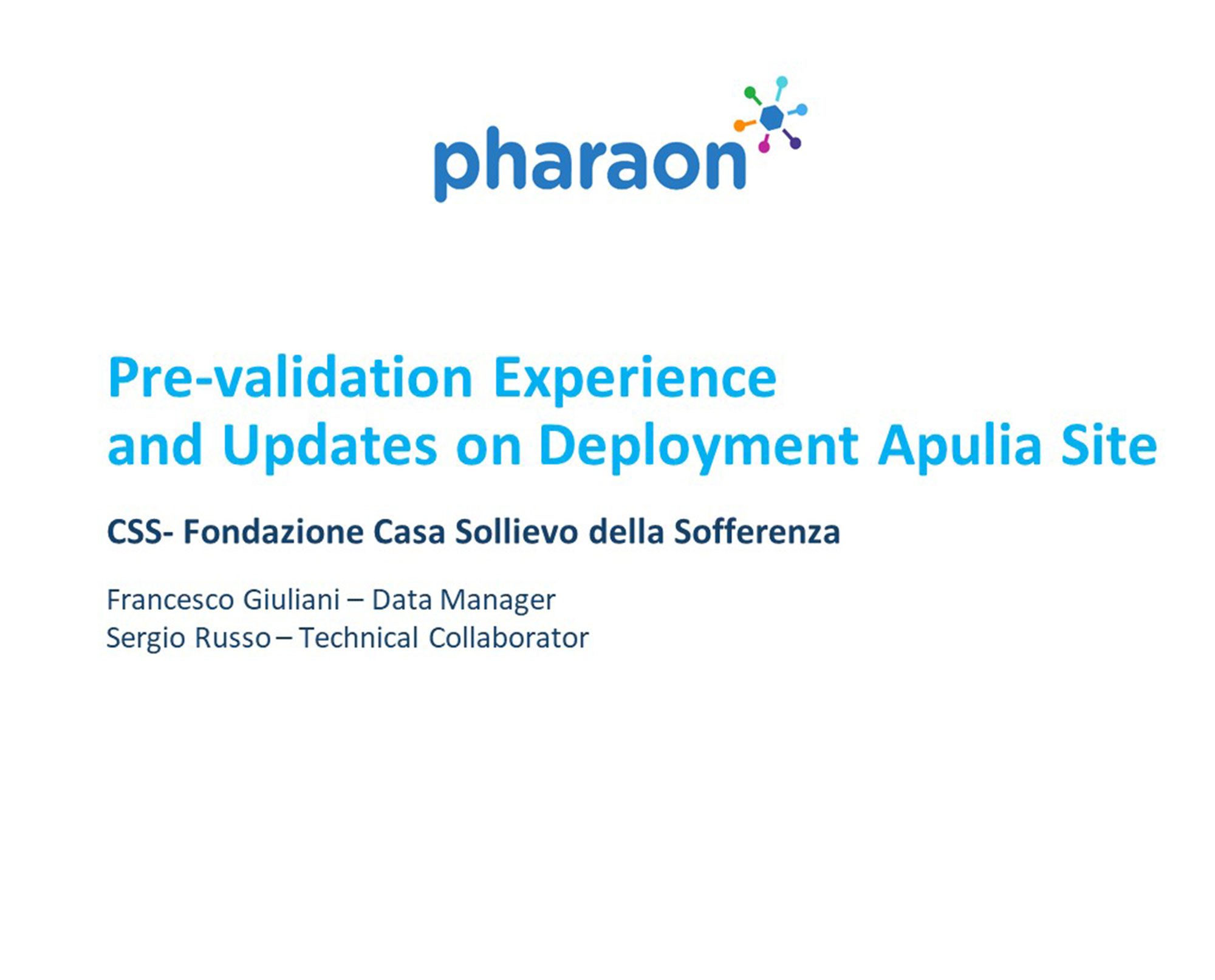 pharaon

Pre-validation Experience
and Updates on Deployment Apulia Site

CSS- Fondazione Casa Sollievo della Sofferenza

Francesco Giuliani – Data Manager
Sergio Russo – Technical Collaborator